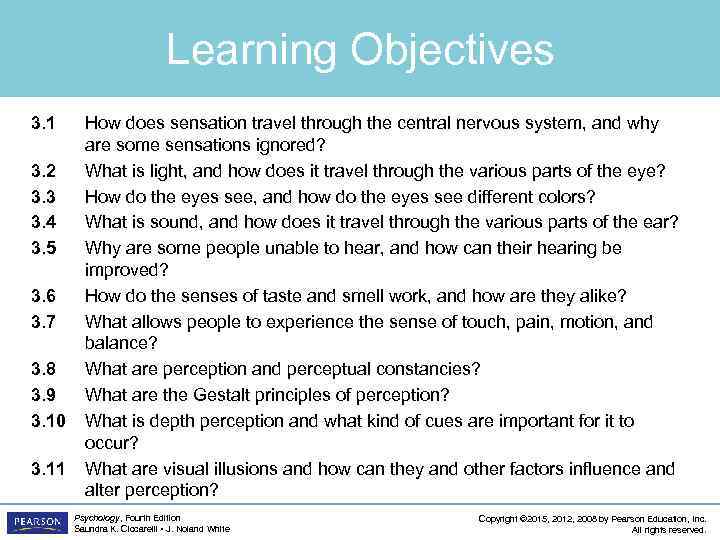 Learning Objectives

3.1 How does sensation travel through the central nervous system, and why are some sensations ignored?

3.2 What is light, and how does it travel through the various parts of the eye?

3.3 How do the eyes see, and how do the eyes see different colors?

3.4 What is sound, and how does it travel through the various parts of the ear?

3.5 Why are some people unable to hear, and how can their hearing be improved?

3.6 How do the senses of taste and smell work, and how are they alike?

3.7 What allows people to experience the sense of touch, pain, motion, and balance?

3.8 What are perception and perceptual constancies?

3.9 What are the Gestalt principles of perception?

3.10 What is depth perception and what kind of cues are important for it to occur?

3.11 What are visual illusions and how can they and other factors influence and alter perception?

PEARSON

Psychology, Fourth Edition
Saundra K. Ciccarelli • J. Noland White

Copyright ©2015, 2012, 2008 by Pearson Education, Inc.
All rights reserved.